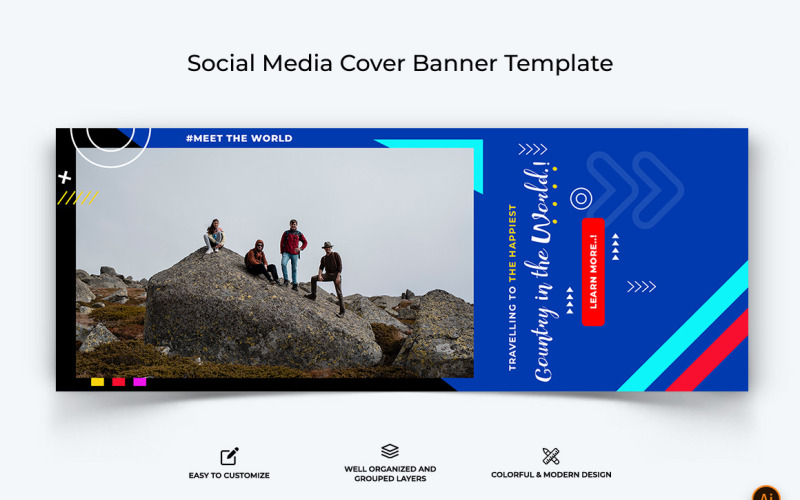 Social Media Cover Banner Template

#MEET THE WORLD

TRAVELLING TO THE HAPPIEST

Country in the World.!

LEARN MORE..!

EASY TO CUSTOMIZE

WELL ORGANIZED AND GROUPED LAYERS

COLORFUL & MODERN DESIGN

Ai